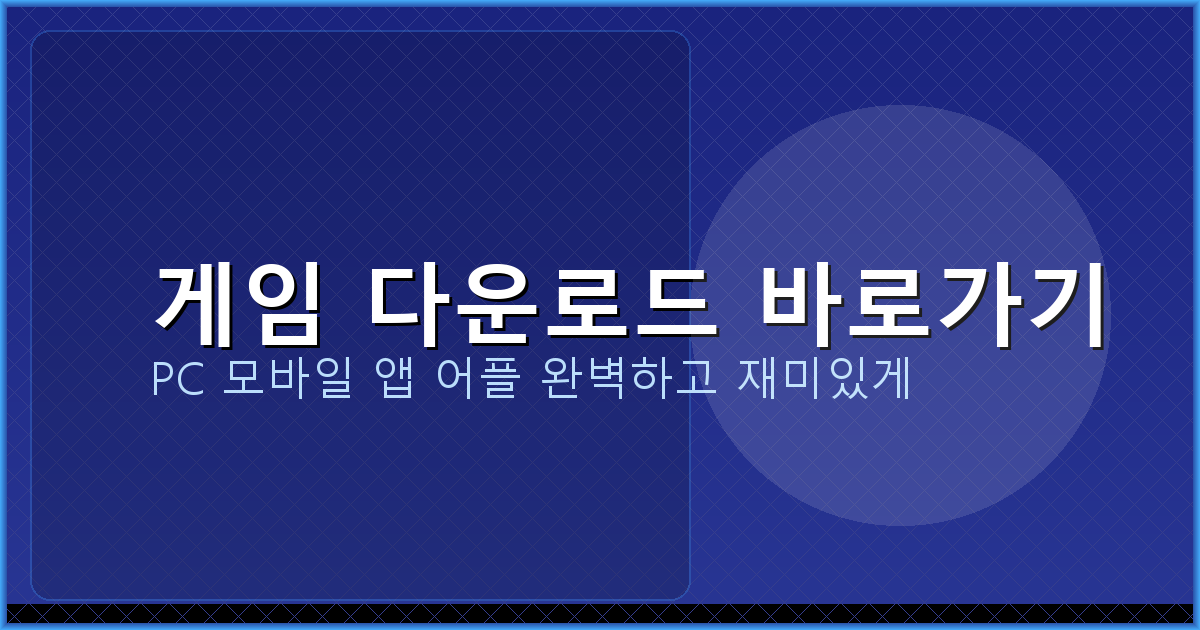 게임 다운로드 바로가기

PC 모바일 앱 어플 완벽하고 재미있게